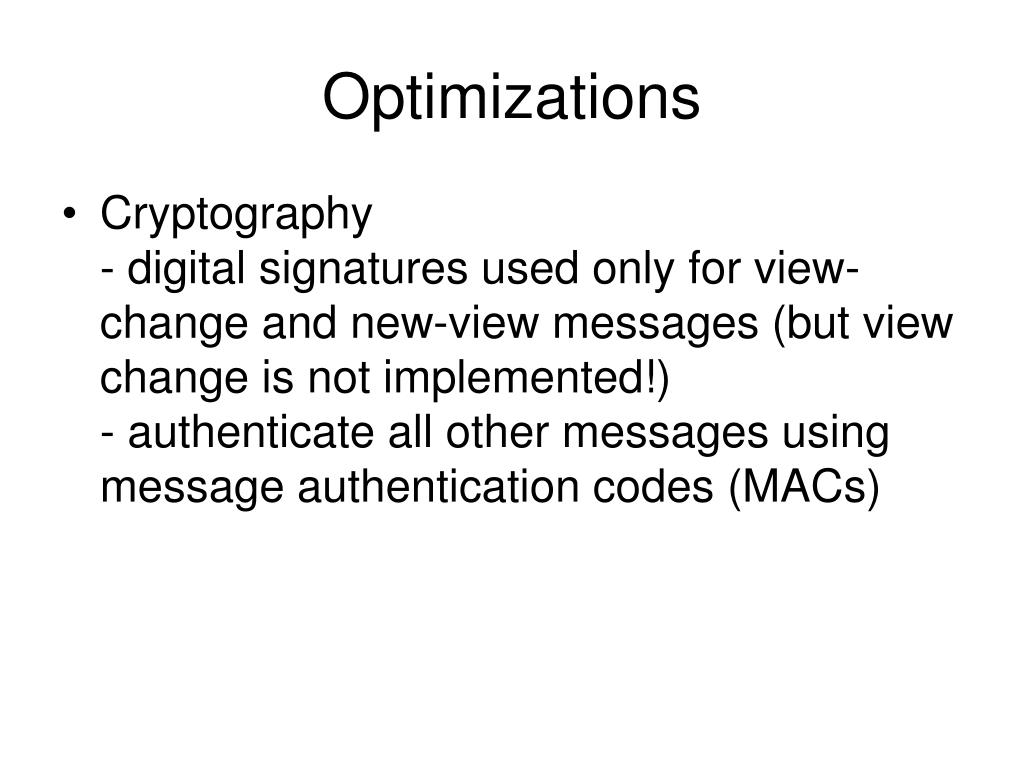 Optimizations

• Cryptography
- digital signatures used only for view-change and new-view messages (but view change is not implemented!)
- authenticate all other messages using message authentication codes (MACs)